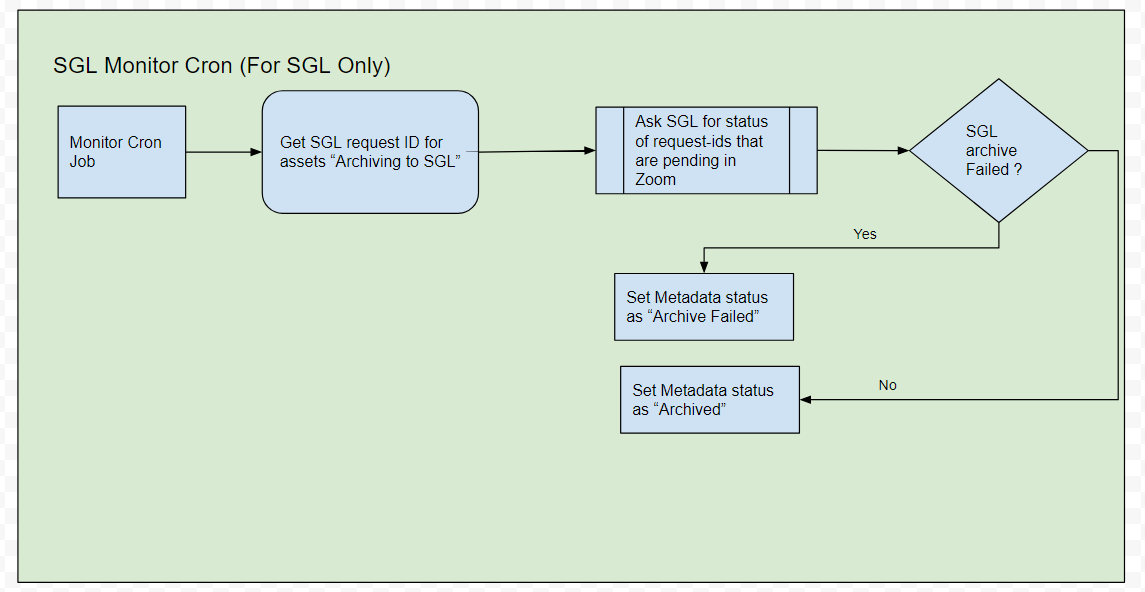 SGL Monitor Cron (For SGL Only)

Monitor Cron Job

Get SGL request ID for assets “Archiving to SGL”

Ask SGL for status of request-ids that are pending in Zoom

SGL archive Failed ?

Yes

Set Metadata status as “Archive Failed”

No

Set Metadata status as “Archived”